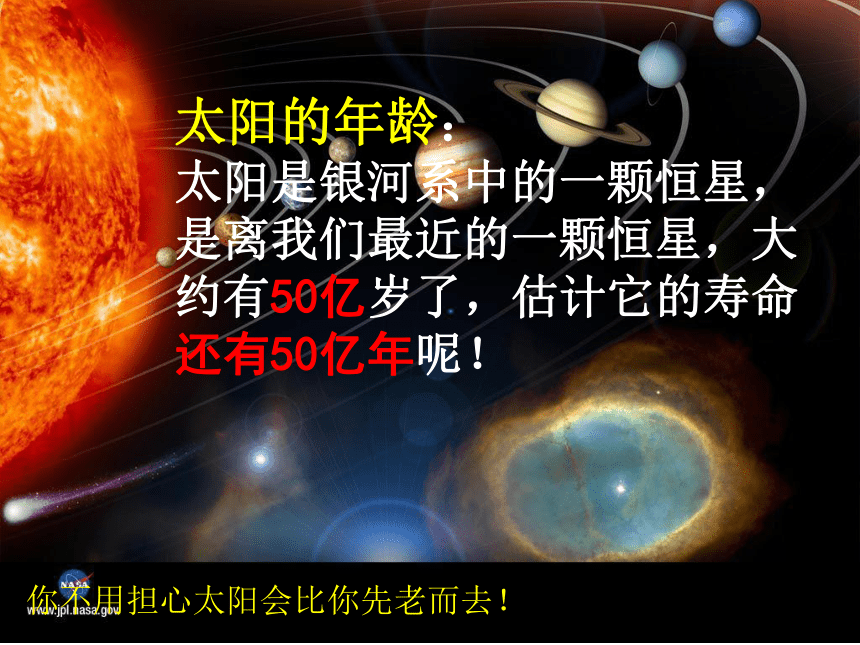 太阳的年龄：
太阳是银河系中的一颗恒星，是离我们最近的一颗恒星，大约有50亿岁了，估计它的寿命还有50亿年呢！

NASA
www.jpl.nasa.gov
你不用担心太阳会比你先老而去！